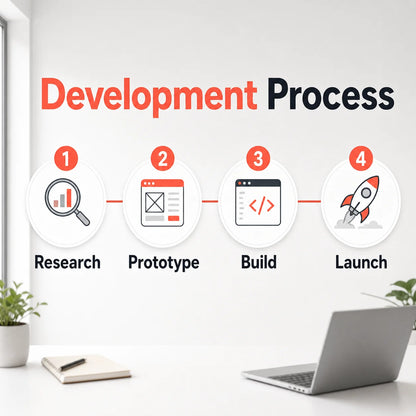 Development Process

1
Research

2
Prototype

3
</>
Build

4
Launch